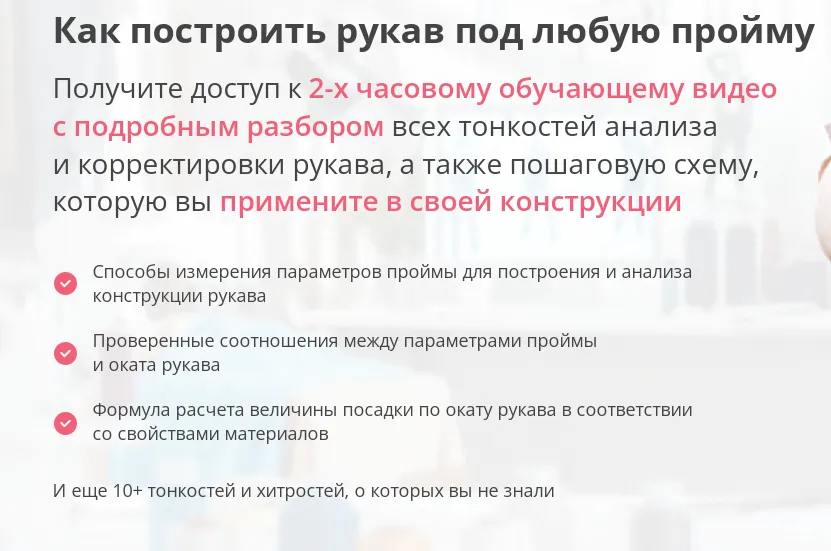 Как построить рукав под любую пройму

Получите доступ к 2-х часовому обучающему видео с подробным разбором всех тонкостей анализа и корректировки рукава, а также пошаговую схему, которую вы примените в своей конструкции

Способы измерения параметров проймы для построения и анализа конструкции рукава

Проверенные соотношения между параметрами проймы и оката рукава

Формула расчета величины посадки по окату рукава в соответствии со свойствами материалов

И еще 10+ тонкостей и хитростей, о которых вы не знали